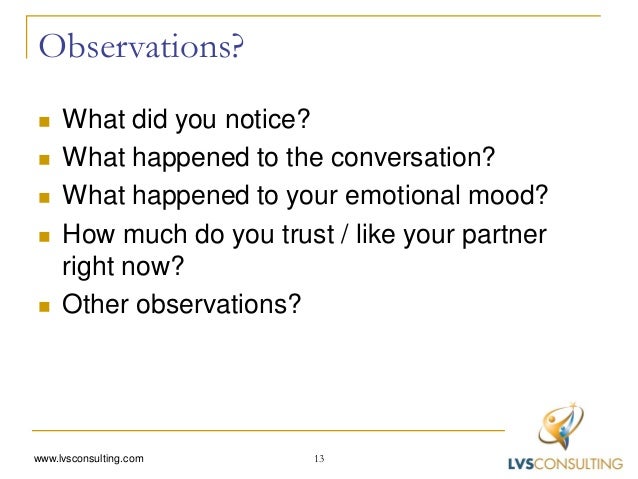 Observations?

- What did you notice?
- What happened to the conversation?
- What happened to your emotional mood?
- How much do you trust / like your partner right now?
- Other observations?

www.lvsconsulting.com

13

LVSCONSULTING